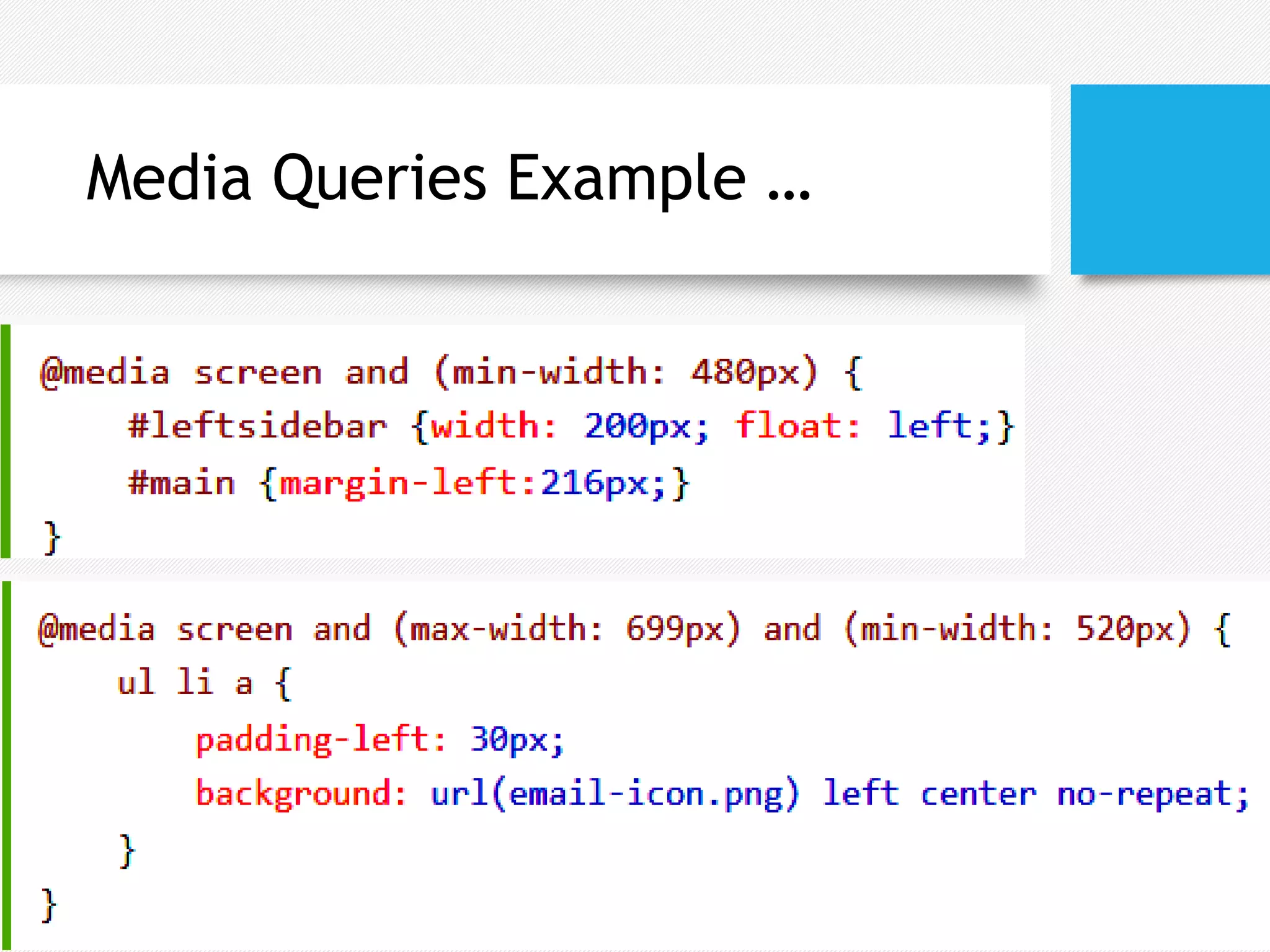 Media Queries Example …

@media screen and (min-width: 480px) {
    #leftsidebar {width: 200px; float: left;}
    #main {margin-left:216px;}
}

@media screen and (max-width: 699px) and (min-width: 520px) {
    ul li a {
        padding-left: 30px;
        background: url(email-icon.png) left center no-repeat;
    }
}